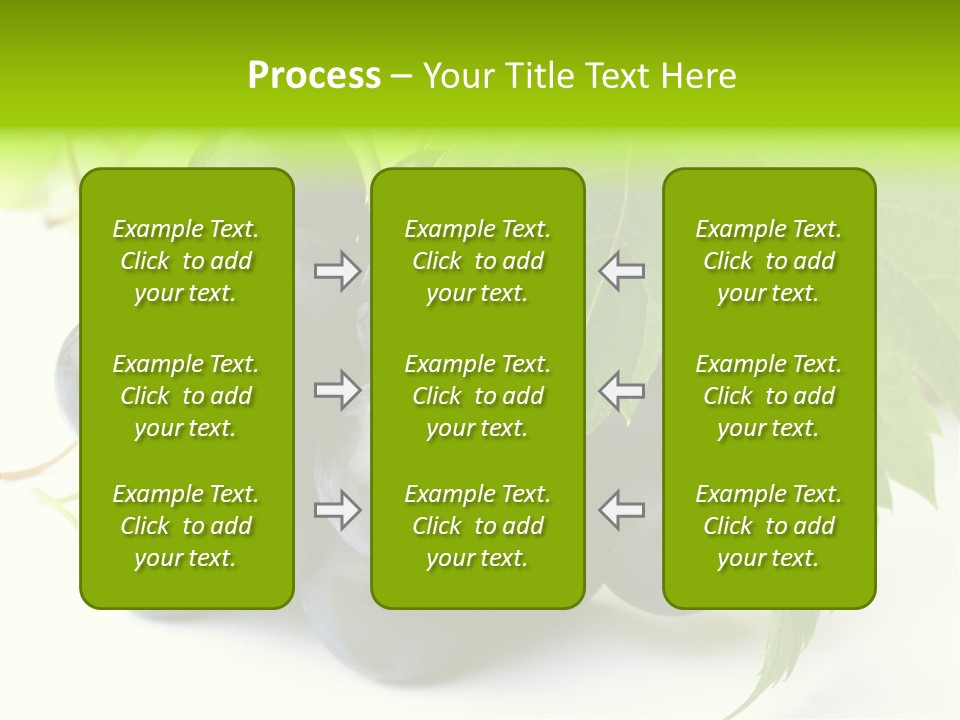 Process – Your Title Text Here

Example Text. Click to add your text.

Example Text. Click to add your text.

Example Text. Click to add your text.

Example Text. Click to add your text.

Example Text. Click to add your text.

Example Text. Click to add your text.

Example Text. Click to add your text.

Example Text. Click to add your text.

Example Text. Click to add your text.